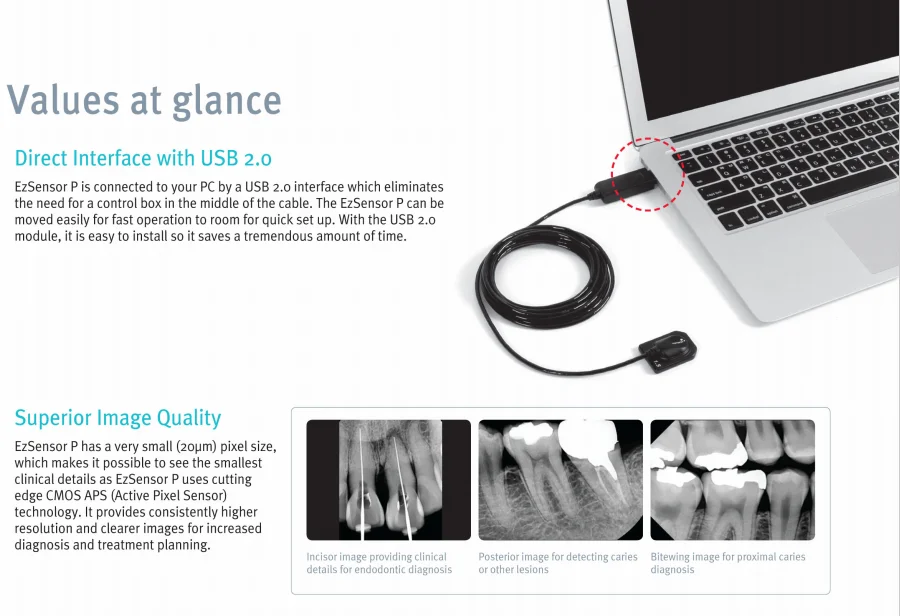 Values at glance

Direct Interface with USB 2.0

EzSensor P is connected to your PC by a USB 2.0 interface which eliminates the need for a control box in the middle of the cable. The EzSensor P can be moved easily for fast operation to room for quick set up. With the USB 2.0 module, it is easy to install so it saves a tremendous amount of time.

Superior Image Quality

EzSensor P has a very small (20μm) pixel size, which makes it possible to see the smallest clinical details as EzSensor P uses cutting edge CMOS APS (Active Pixel Sensor) technology. It provides consistently higher resolution and clearer images for increased diagnosis and treatment planning.

Incisor image providing clinical details for endodontic diagnosis

Posterior image for detecting caries or other lesions

Bitewing image for proximal caries diagnosis